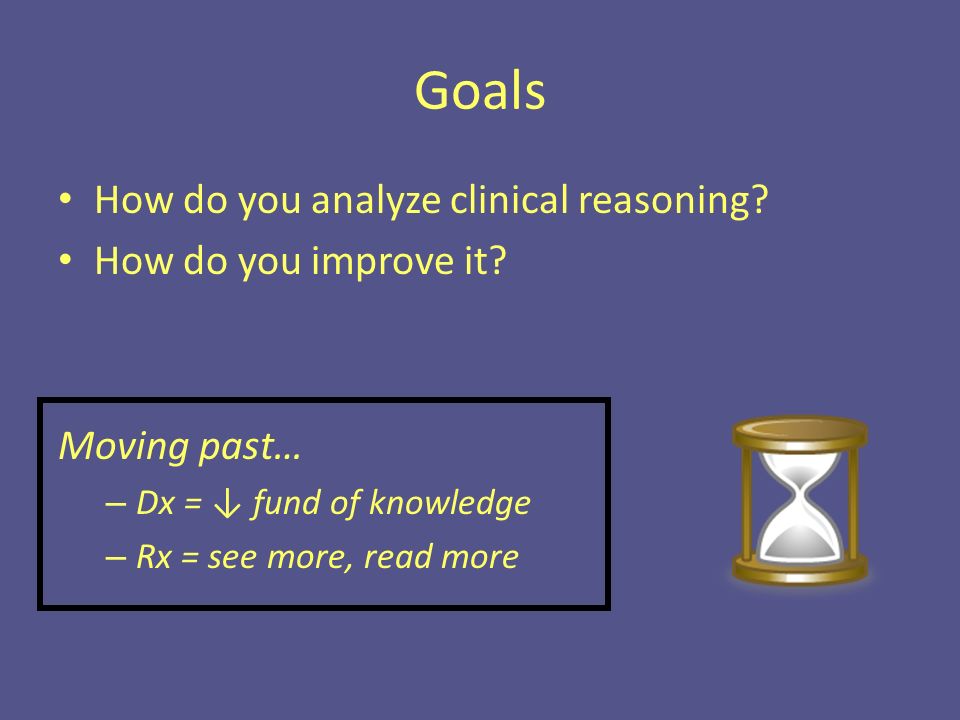 Goals

• How do you analyze clinical reasoning?
• How do you improve it?

Moving past…
– Dx = ↓ fund of knowledge
– Rx = see more, read more